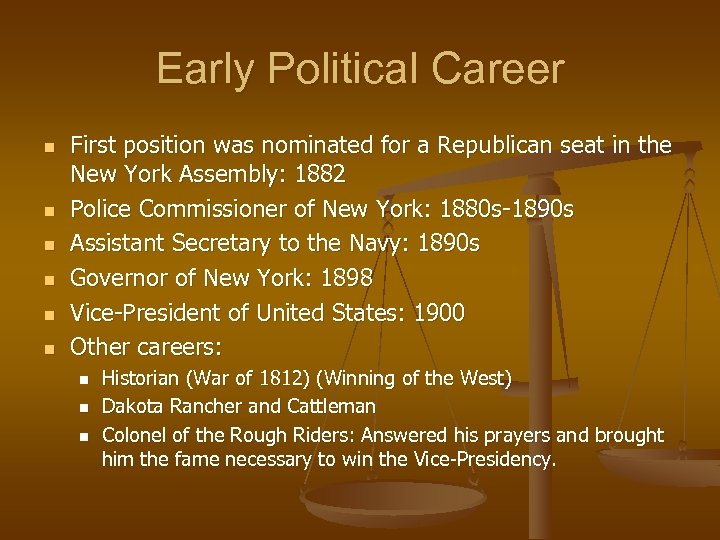 Early Political Career

- First position was nominated for a Republican seat in the New York Assembly: 1882
- Police Commissioner of New York: 1880s-1890s
- Assistant Secretary to the Navy: 1890s
- Governor of New York: 1898
- Vice-President of United States: 1900
- Other careers:
  - Historian (War of 1812) (Winning of the West)
  - Dakota Rancher and Cattleman
  - Colonel of the Rough Riders: Answered his prayers and brought him the fame necessary to win the Vice-Presidency.